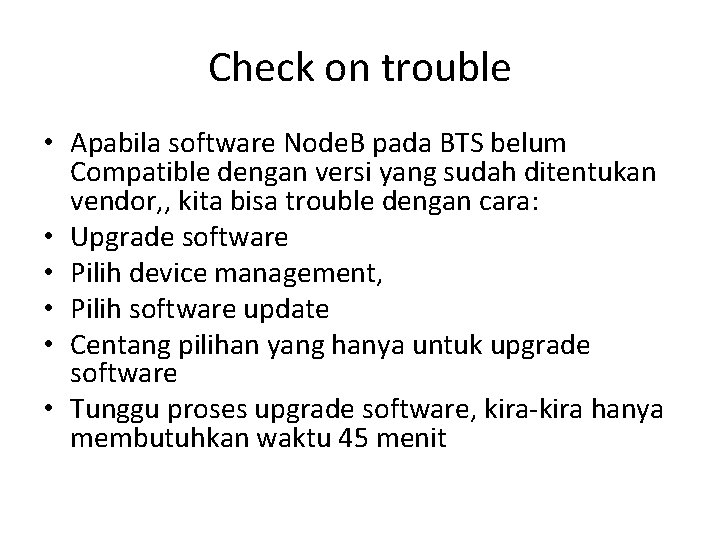 Check on trouble

• Apabila software NodeB pada BTS belum Compatible dengan versi yang sudah ditentukan vendor,, kita bisa trouble dengan cara:
• Upgrade software
• Pilih device management,
• Pilih software update
• Centang pilihan yang hanya untuk upgrade software
• Tunggu proses upgrade software, kira-kira hanya membutuhkan waktu 45 menit